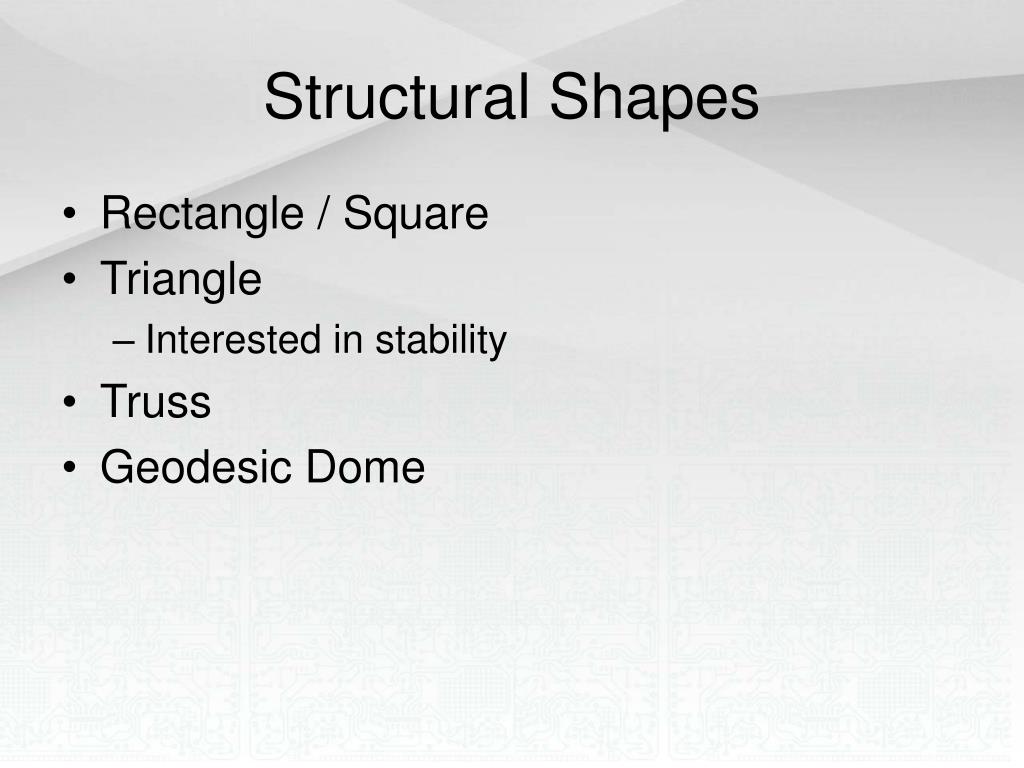 Structural Shapes

• Rectangle / Square
• Triangle
– Interested in stability
• Truss
• Geodesic Dome